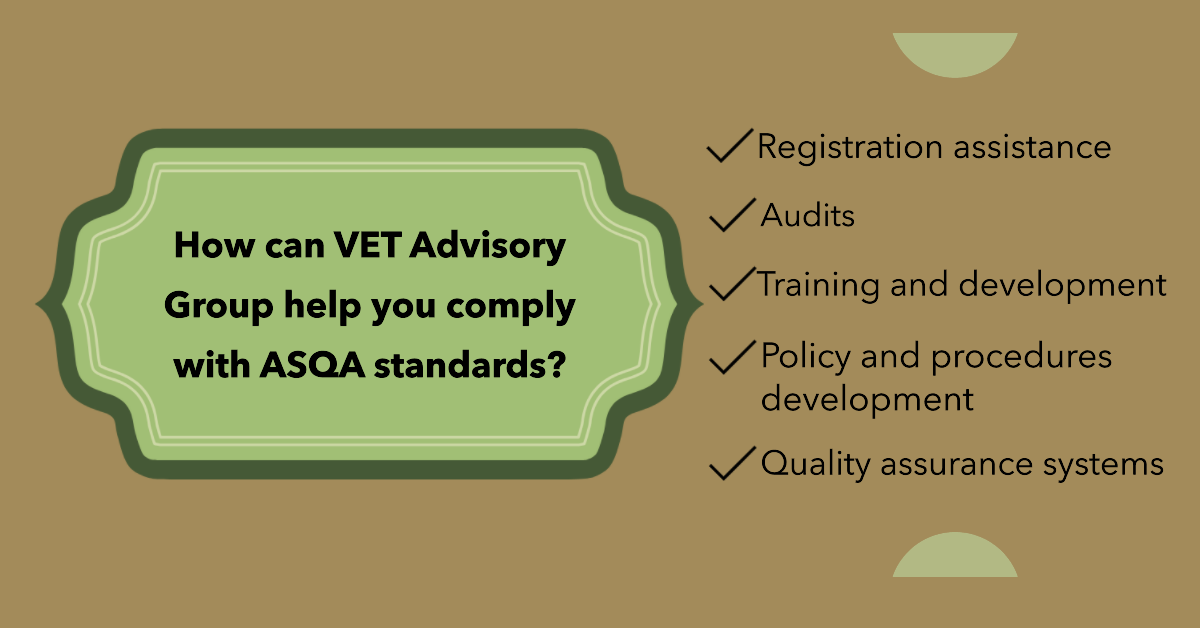 How can VET Advisory Group help you comply with ASQA standards?

✓ Registration assistance

✓ Audits

✓ Training and development

✓ Policy and procedures development

✓ Quality assurance systems